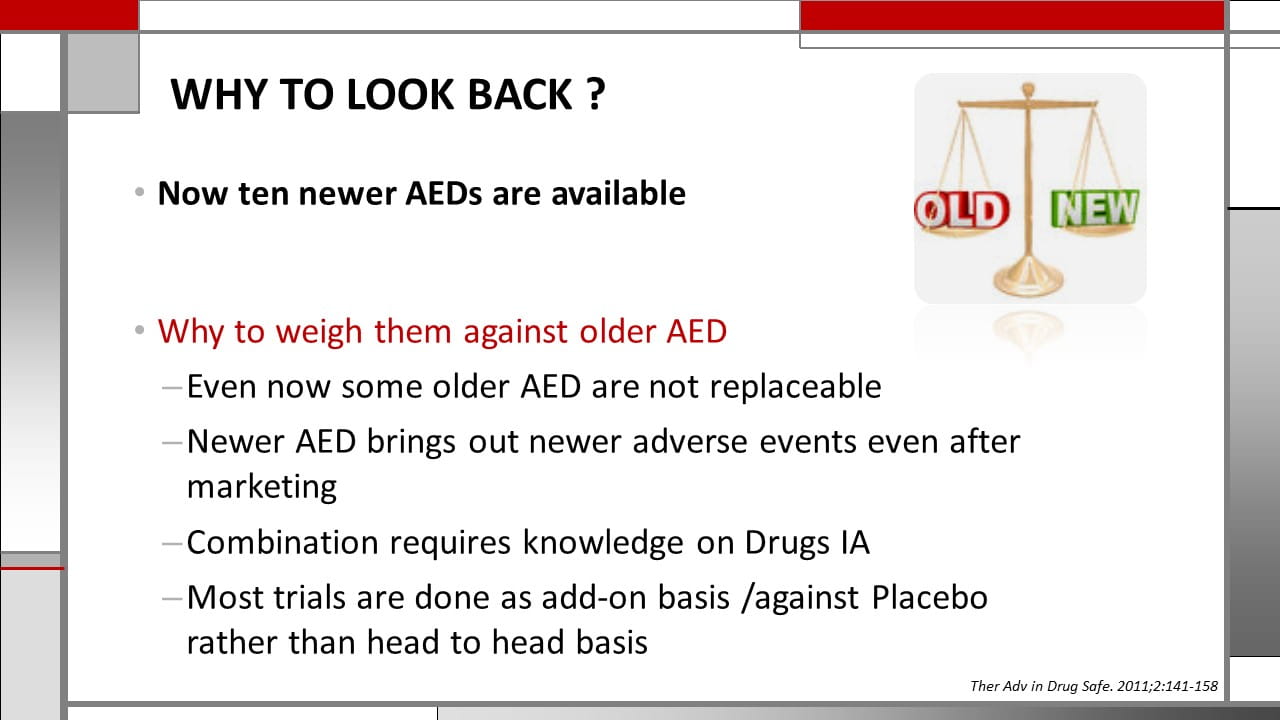 WHY TO LOOK BACK ?

OLD NEW

• Now ten newer AEDs are available

• Why to weigh them against older AED
– Even now some older AED are not replaceable
– Newer AED brings out newer adverse events even after marketing
– Combination requires knowledge on Drugs IA
– Most trials are done as add-on basis /against Placebo rather than head to head basis

Ther Adv in Drug Safe. 2011;2:141-158